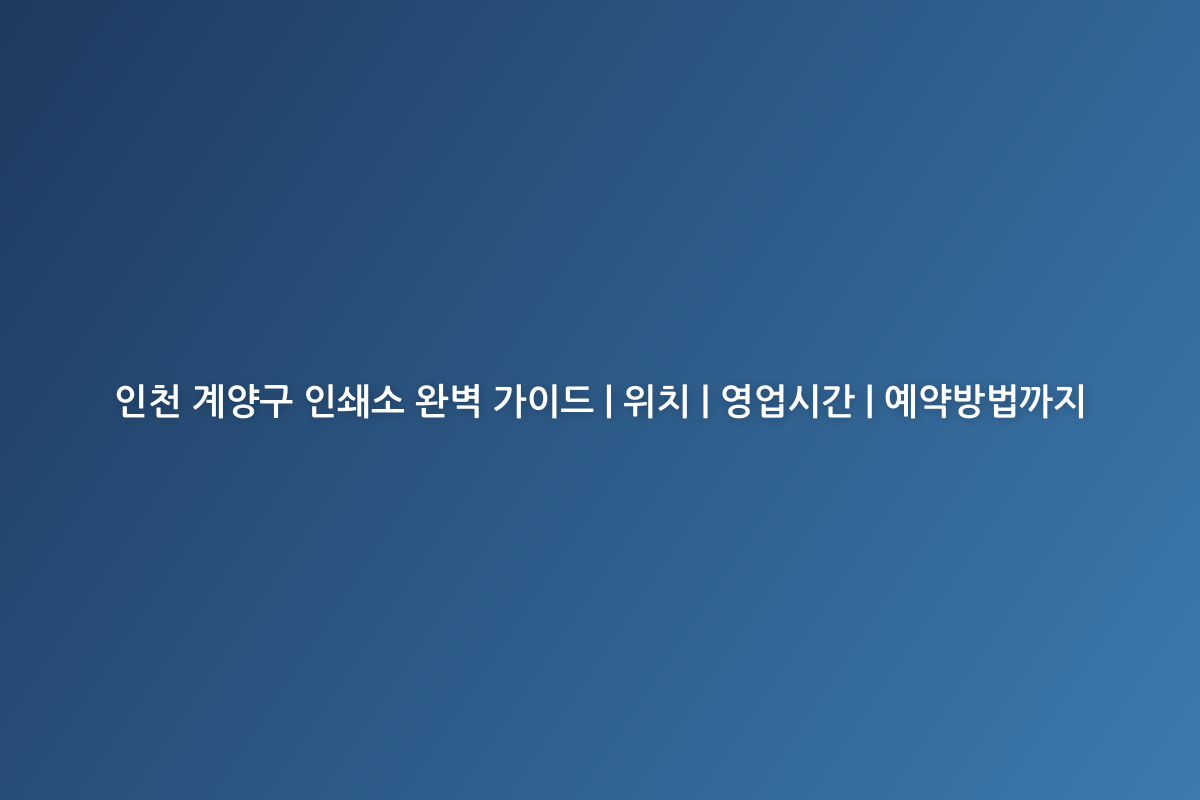 인천 계양구 인쇄소 완벽 가이드 | 위치 | 영업시간 | 예약방법까지